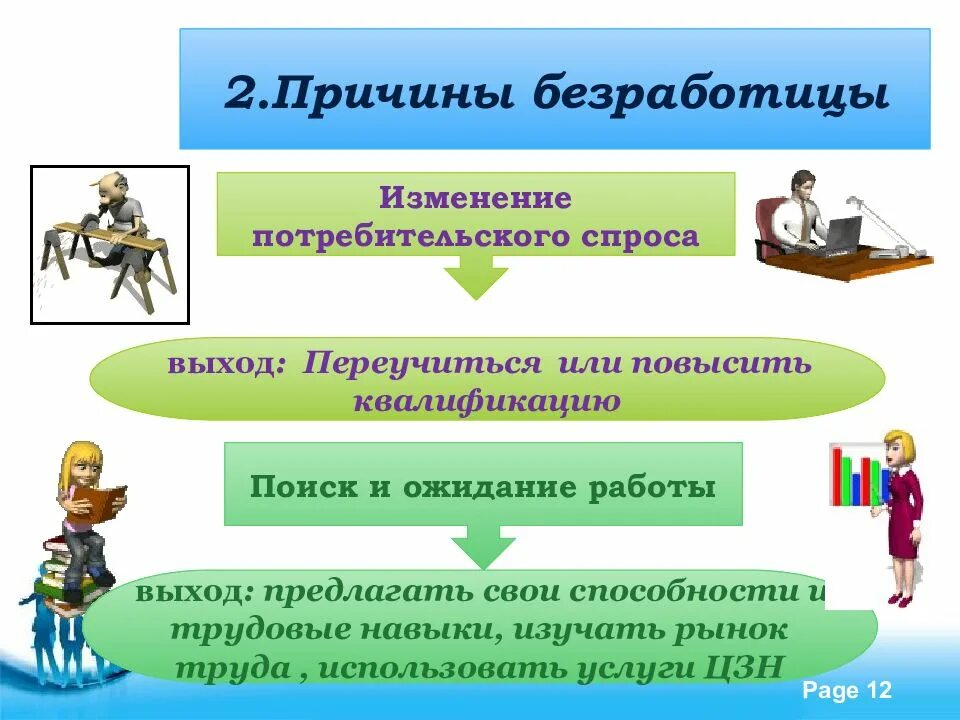 2.Причины безработицы

Изменение потребительского спроса

выход: Переучиться или повысить квалификацию

Поиск и ожидание работы

выход: предлагать свои способности и трудовые навыки, изучать рынок труда , использовать услуги ЦЗН

Page 12